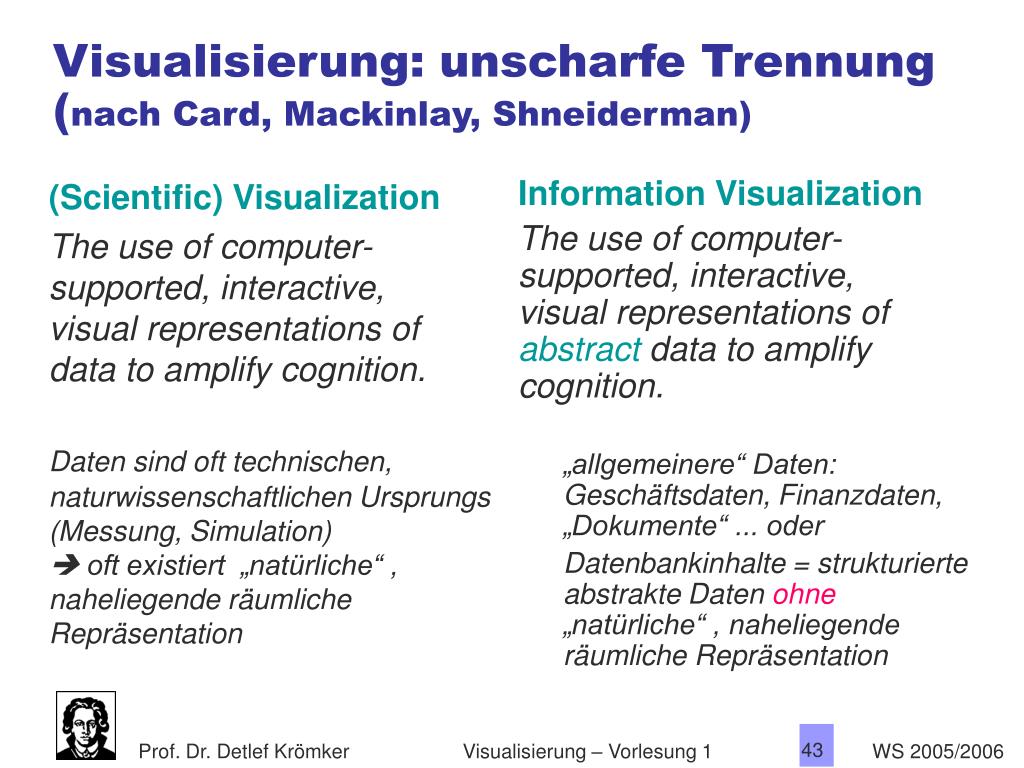 Visualisierung: unscharfe Trennung (nach Card, Mackinlay, Shneiderman)

(Scientific) Visualization

The use of computer-supported, interactive, visual representations of data to amplify cognition.

Daten sind oft technischen, naturwissenschaftlichen Ursprungs (Messung, Simulation)
➔ oft existiert „natürliche“ , naheliegende räumliche Repräsentation

Information Visualization

The use of computer-supported, interactive, visual representations of abstract data to amplify cognition.

„allgemeinere“ Daten: Geschäftsdaten, Finanzdaten, „Dokumente“ ... oder

Datenbankinhalte = strukturierte abstrakte Daten ohne „natürliche“ , naheliegende räumliche Repräsentation

Prof. Dr. Detlef Krömker Visualisierung – Vorlesung 1 43 WS 2005/2006